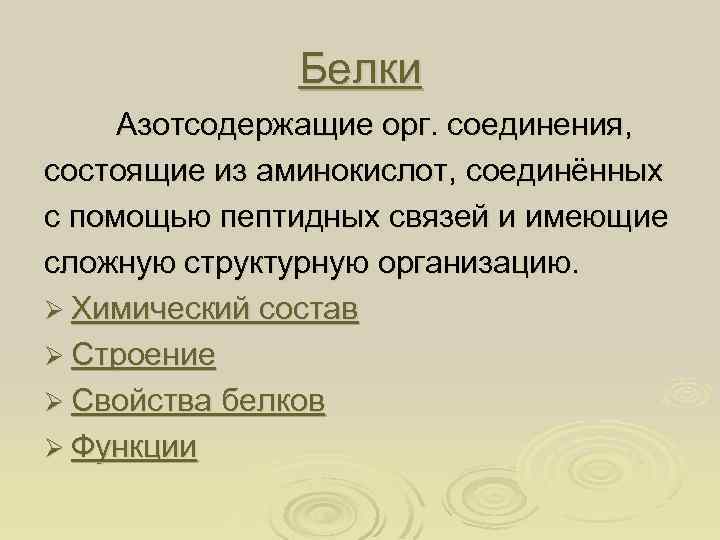 Белки

Азотсодержащие орг. соединения, состоящие из аминокислот, соединённых с помощью пептидных связей и имеющие сложную структурную организацию.

➢ Химический состав
➢ Строение
➢ Свойства белков
➢ Функции